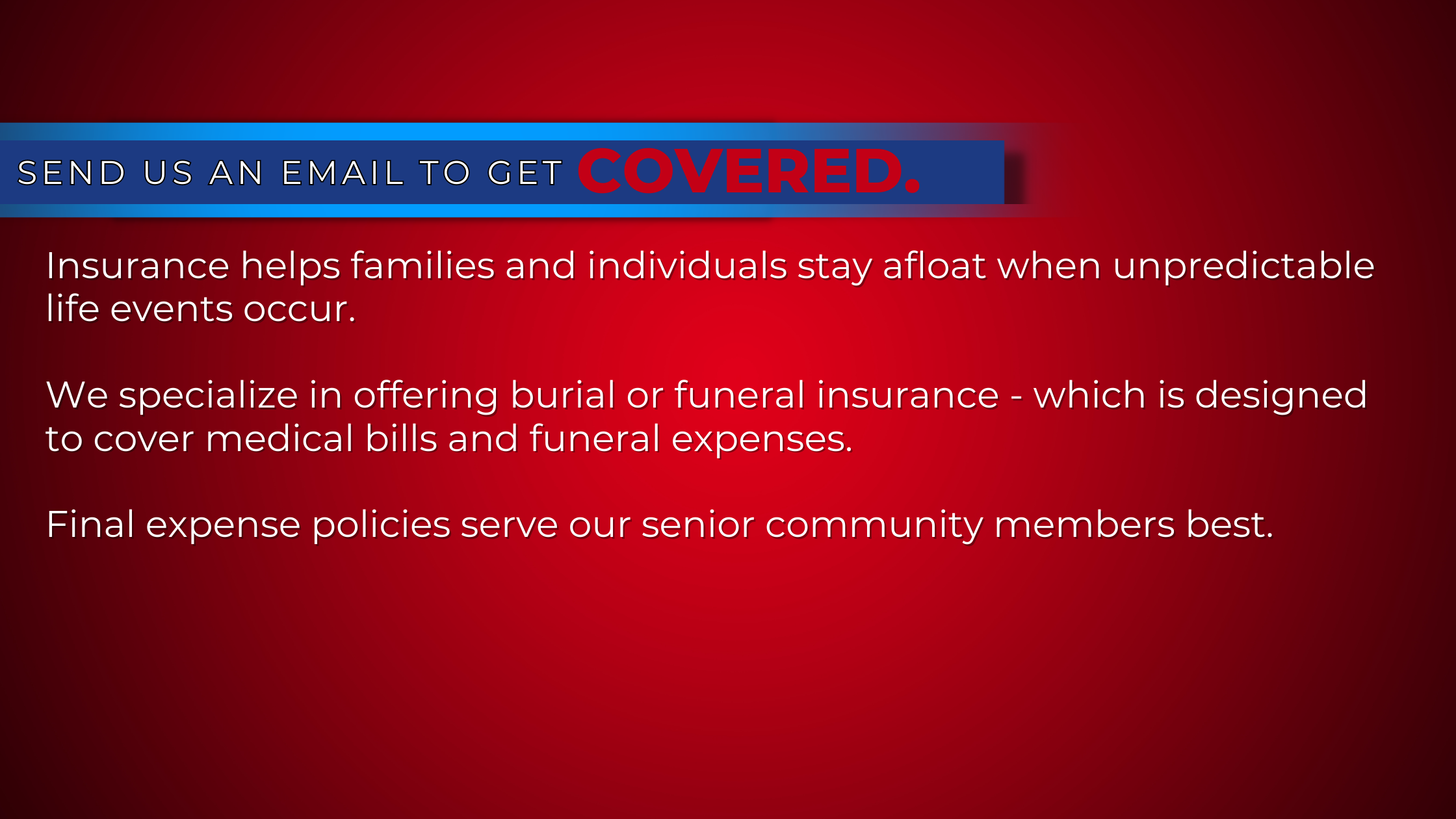 SEND US AN EMAIL TO GET COVERED.

Insurance helps families and individuals stay afloat when unpredictable life events occur.

We specialize in offering burial or funeral insurance - which is designed to cover medical bills and funeral expenses.

Final expense policies serve our senior community members best.